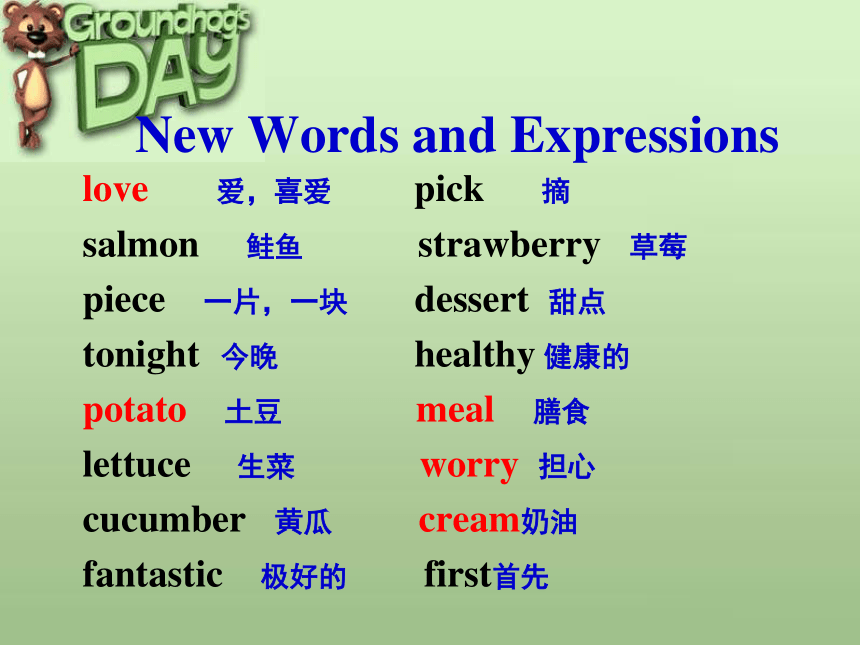 Groundhog's DAY

New Words and Expressions

love 爱，喜爱
salmon 鲑鱼
piece 一片，一块
tonight 今晚
potato 土豆
lettuce 生菜
cucumber 黄瓜
fantastic 极好的

pick 摘
strawberry 草莓
dessert 甜点
healthy 健康的
meal 膳食
worry 担心
cream奶油
first首先